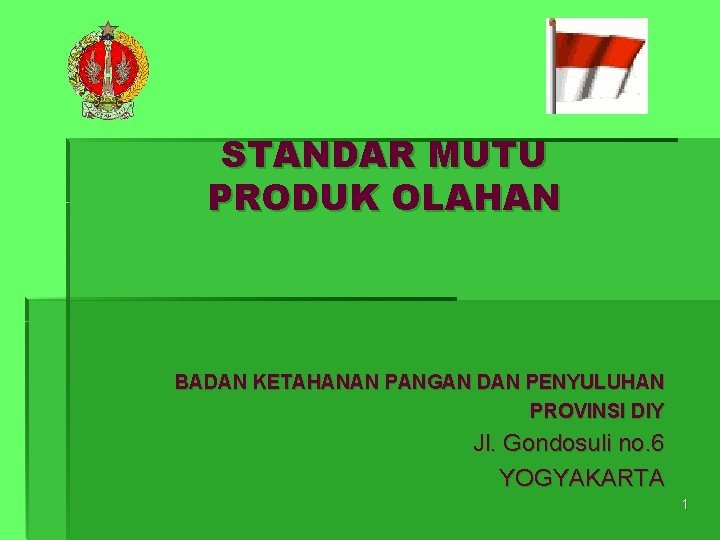 STANDAR MUTU
PRODUK OLAHAN

BADAN KETAHANAN PANGAN DAN PENYULUHAN
PROVINSI DIY

Jl. Gondosuli no.6
YOGYAKARTA

1